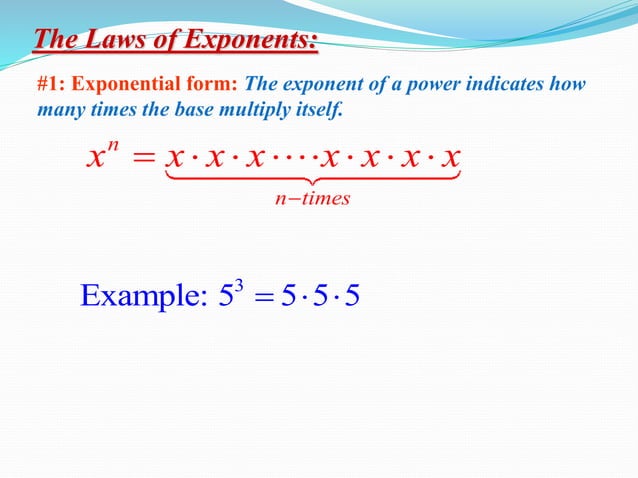 The Laws of Exponents:

#1: Exponential form: The exponent of a power indicates how many times the base multiply itself.

$x^n = \underbrace{x \cdot x \cdot x \cdots x \cdot x \cdot x \cdot x}_{n-times}$

Example: $5^3 = 5 \cdot 5 \cdot 5$